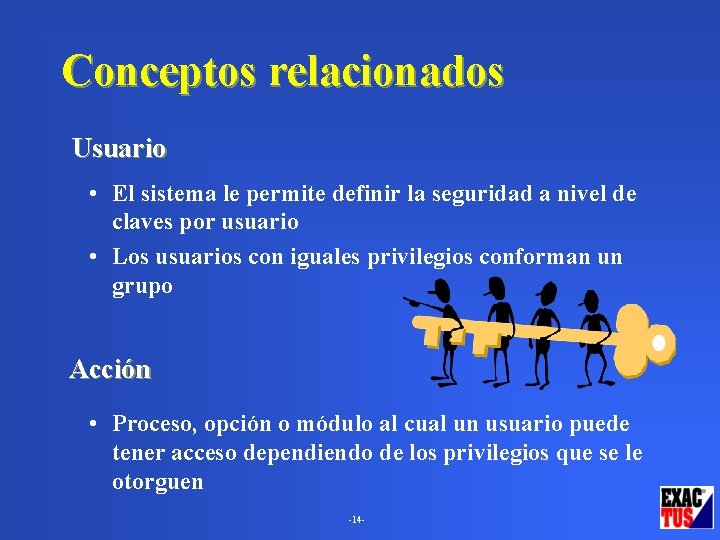 Conceptos relacionados

Usuario

• El sistema le permite definir la seguridad a nivel de claves por usuario

• Los usuarios con iguales privilegios conforman un grupo

Acción

• Proceso, opción o módulo al cual un usuario puede tener acceso dependiendo de los privilegios que se le otorguen

-14-

EXAC® TUS